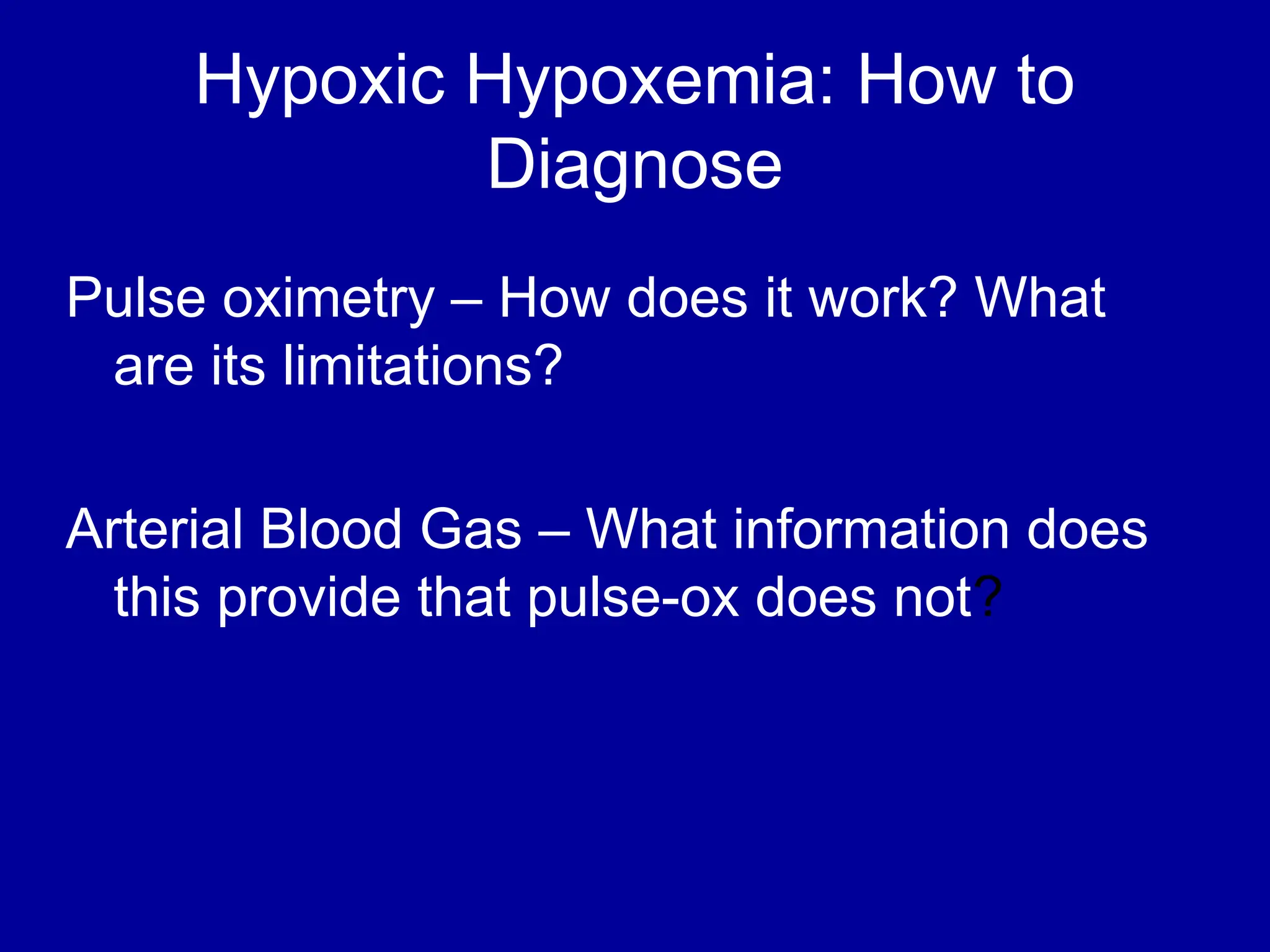 Hypoxic Hypoxemia: How to Diagnose

Pulse oximetry – How does it work? What are its limitations?

Arterial Blood Gas – What information does this provide that pulse-ox does not?